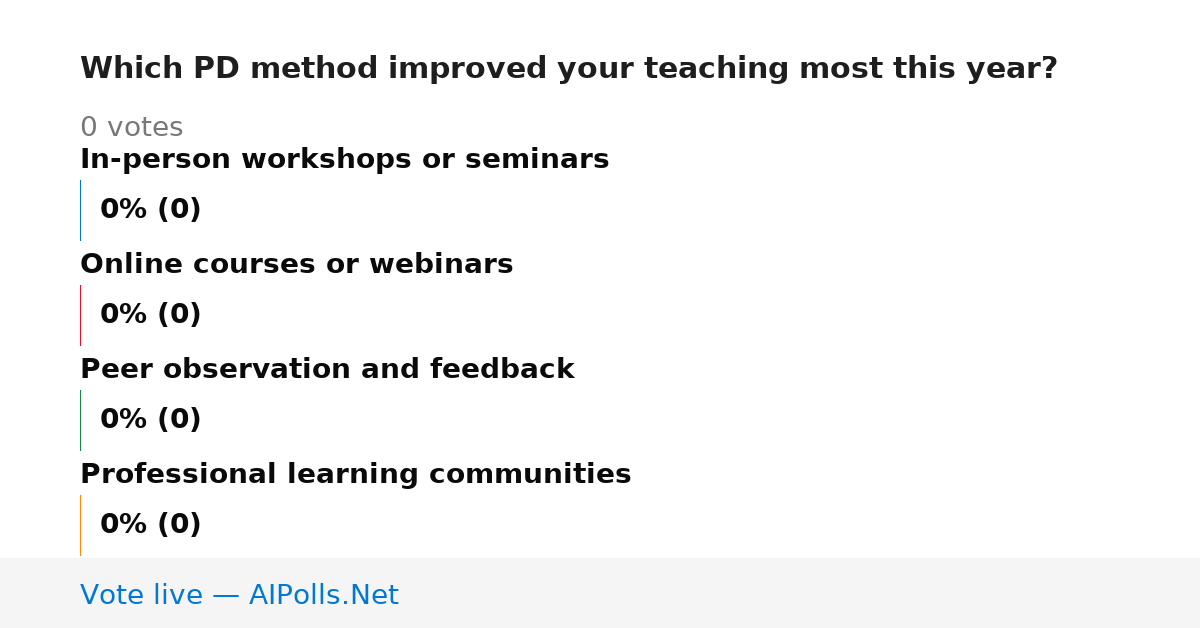 Which PD method improved your teaching most this year?

0 votes

In-person workshops or seminars

0% (0)

Online courses or webinars

0% (0)

Peer observation and feedback

0% (0)

Professional learning communities

0% (0)

Vote live — AIPolls.Net